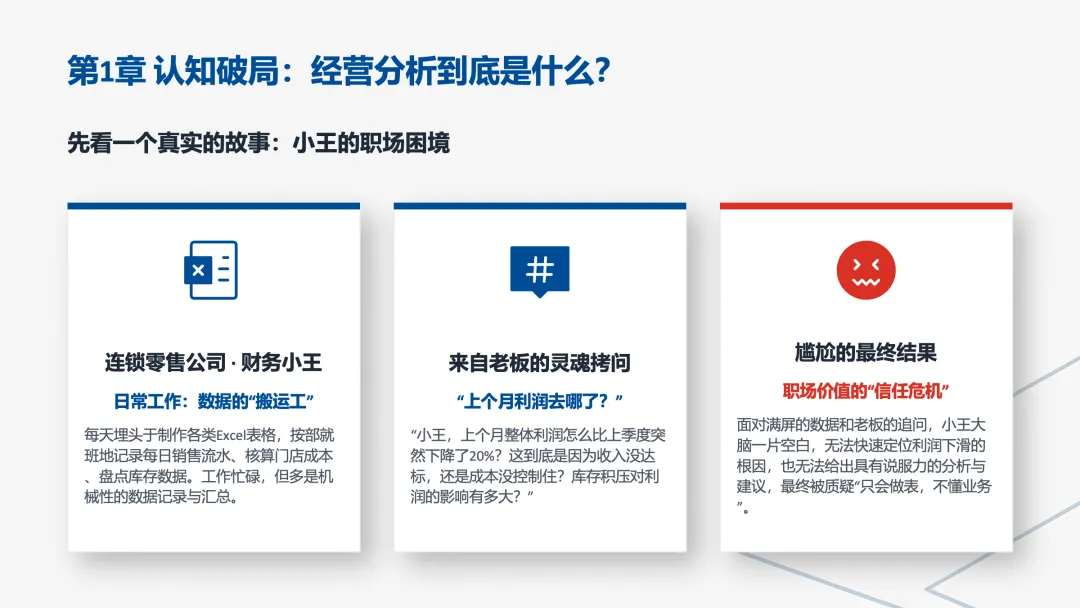 第1章 认知破局：经营分析到底是什么？

先看一个真实的故事：小王的职场困境

连锁零售公司 · 财务小王

日常工作：数据的“搬运工”

每天埋头于制作各类Excel表格，按部就班地记录每日销售流水、核算门店成本、盘点库存数据。工作忙碌，但多是机械性的数据记录与汇总。

来自老板的灵魂拷问

“上个月利润去哪了？”

“小王，上个月整体利润怎么比上季度突然下降了20%？这到底是因为收入没达标，还是成本没控制住？库存积压对利润的影响有多大？”

尴尬的最终结果

职场价值的“信任危机”

面对满屏的数据和老板的追问，小王大脑一片空白，无法快速定位利润下滑的根因，也无法给出具有说服力的分析与建议，最终被质疑“只会做表，不懂业务”。